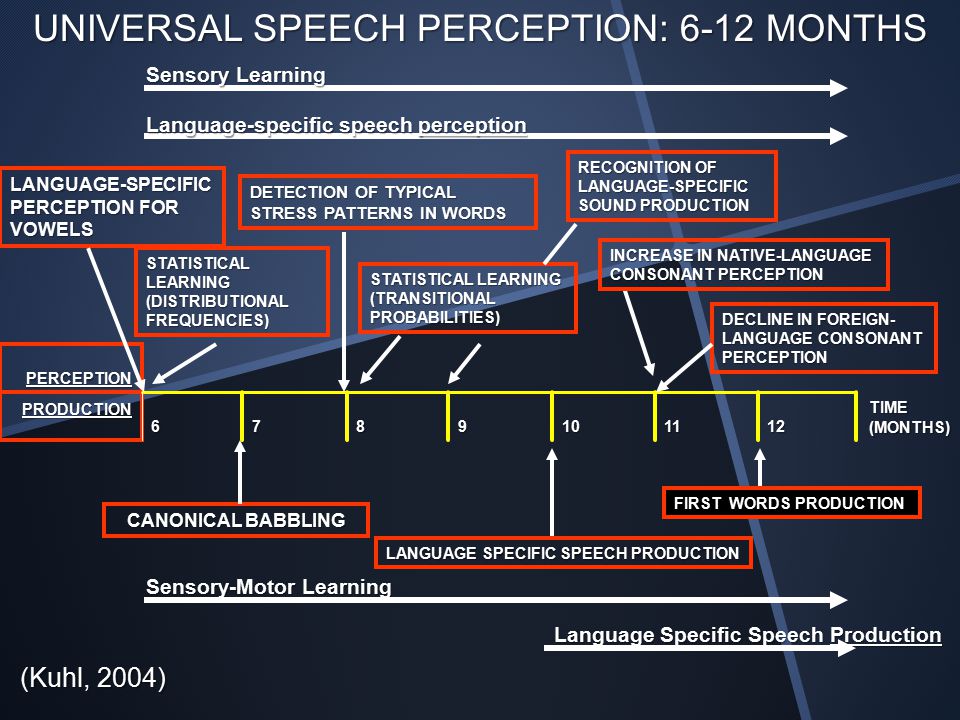 UNIVERSAL SPEECH PERCEPTION: 6-12 MONTHS

Sensory Learning

Language-specific speech perception

LANGUAGE-SPECIFIC PERCEPTION FOR VOWELS

DETECTION OF TYPICAL STRESS PATTERNS IN WORDS

RECOGNITION OF LANGUAGE-SPECIFIC SOUND PRODUCTION

STATISTICAL LEARNING (DISTRIBUTIONAL FREQUENCIES)

STATISTICAL LEARNING (TRANSITIONAL PROBABILITIES)

INCREASE IN NATIVE-LANGUAGE CONSONANT PERCEPTION

DECLINE IN FOREIGN-LANGUAGE CONSONANT PERCEPTION

PERCEPTION

PRODUCTION

6 7 8 9 10 11 12

TIME (MONTHS)

CANONICAL BABBLING

FIRST WORDS PRODUCTION

LANGUAGE SPECIFIC SPEECH PRODUCTION

Sensory-Motor Learning

Language Specific Speech Production

(Kuhl, 2004)